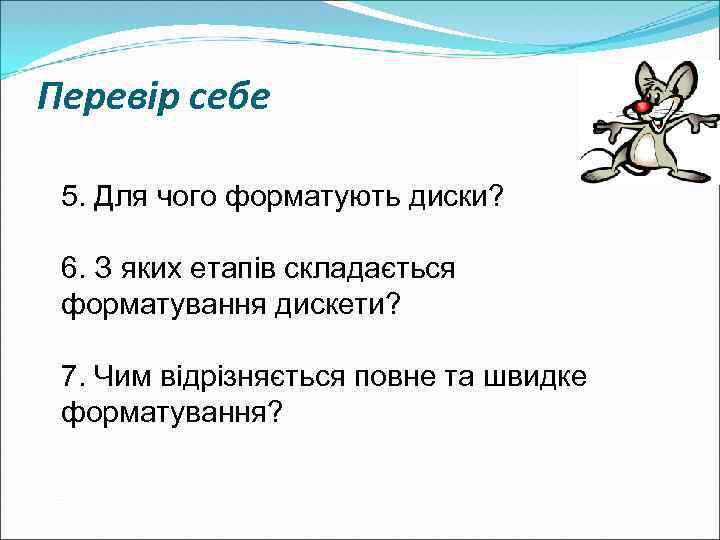 Перевір себе

5. Для чого форматують диски?

6. З яких етапів складається форматування дискети?

7. Чим відрізняється повне та швидке форматування?